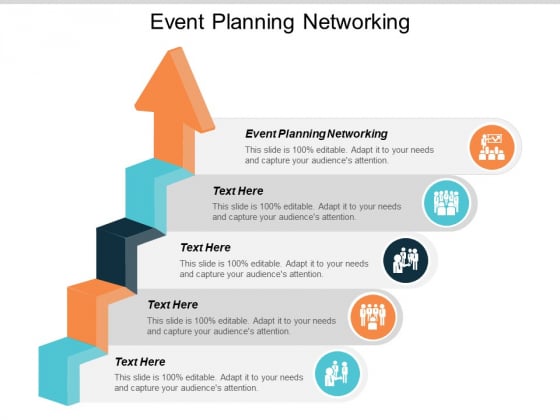 Event Planning Networking

Event Planning Networking
This slide is 100% editable. Adapt it to your needs and capture your audience's attention.

Text Here
This slide is 100% editable. Adapt it to your needs and capture your audience's attention.

Text Here
This slide is 100% editable. Adapt it to your needs and capture your audience's attention.

Text Here
This slide is 100% editable. Adapt it to your needs and capture your audience's attention.

Text Here
This slide is 100% editable. Adapt it to your needs and capture your audience's attention.